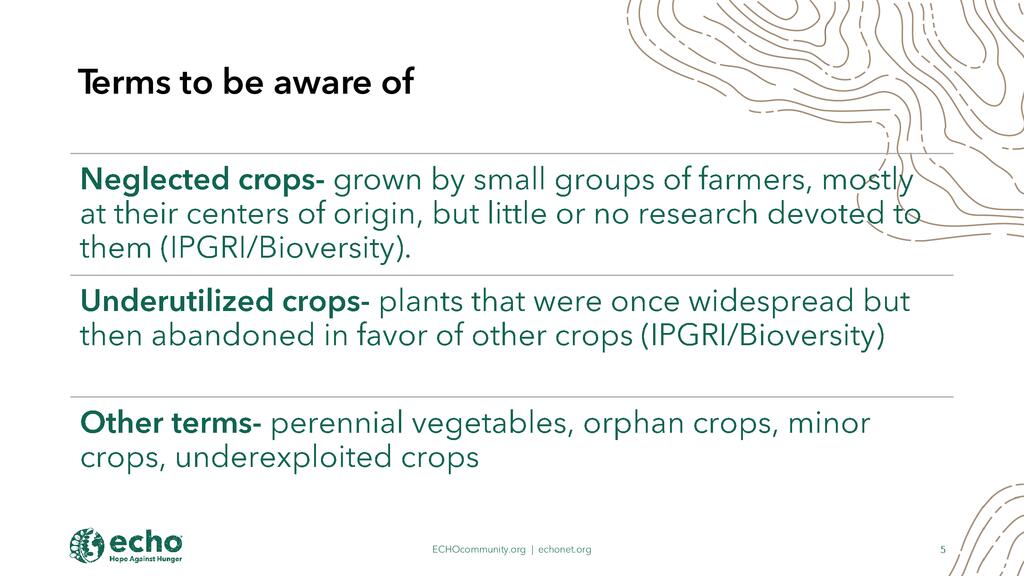 Terms to be aware of

Neglected crops- grown by small groups of farmers, mostly at their centers of origin, but little or no research devoted to them (IPGRI/Bioversity).

Underutilized crops- plants that were once widespread but then abandoned in favor of other crops (IPGRI/Bioversity)

Other terms- perennial vegetables, orphan crops, minor crops, underexploited crops

echo
Hope Against Hunger

ECHOcommunity.org | echonet.org

5